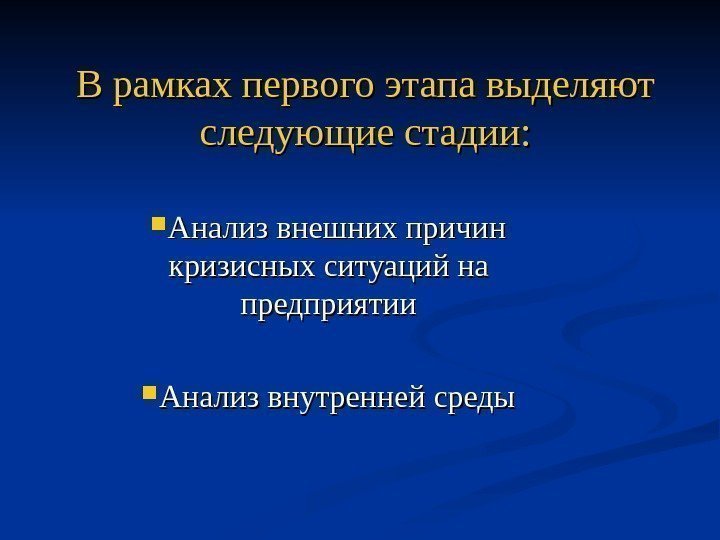 В рамках первого этапа выделяют следующие стадии:

Анализ внешних причин кризисных ситуаций на предприятии

Анализ внутренней среды